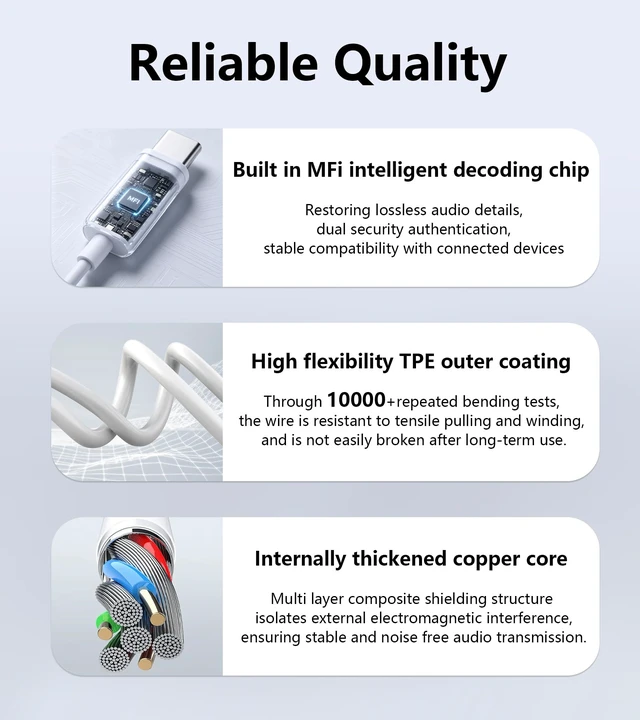 Reliable Quality

MFi

Built in MFi intelligent decoding chip

Restoring lossless audio details, dual security authentication, stable compatibility with connected devices

High flexibility TPE outer coating

Through 10000+repeated bending tests, the wire is resistant to tensile pulling and winding, and is not easily broken after long-term use.

Internally thickened copper core

Multi layer composite shielding structure isolates external electromagnetic interference, ensuring stable and noise free audio transmission.